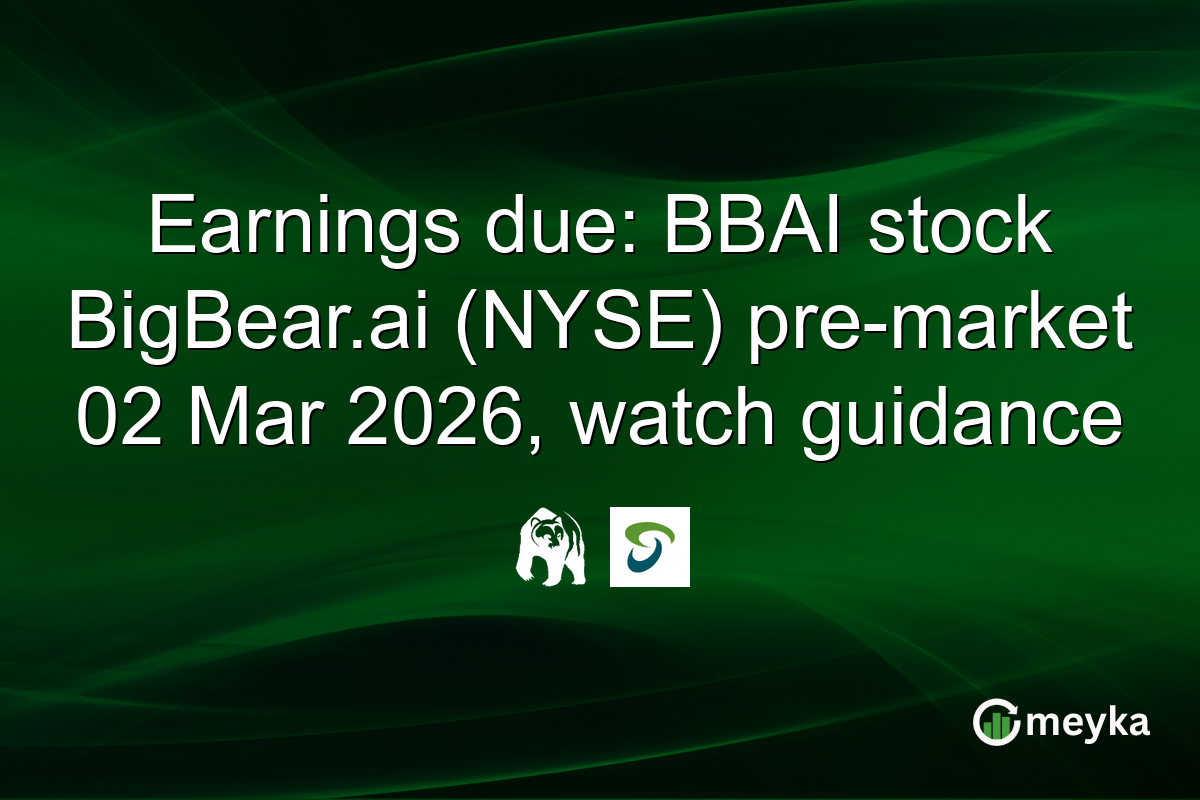 Earnings due: BBAI stock BigBear.ai (NYSE) pre-market 02 Mar 2026, watch guidance

meyka